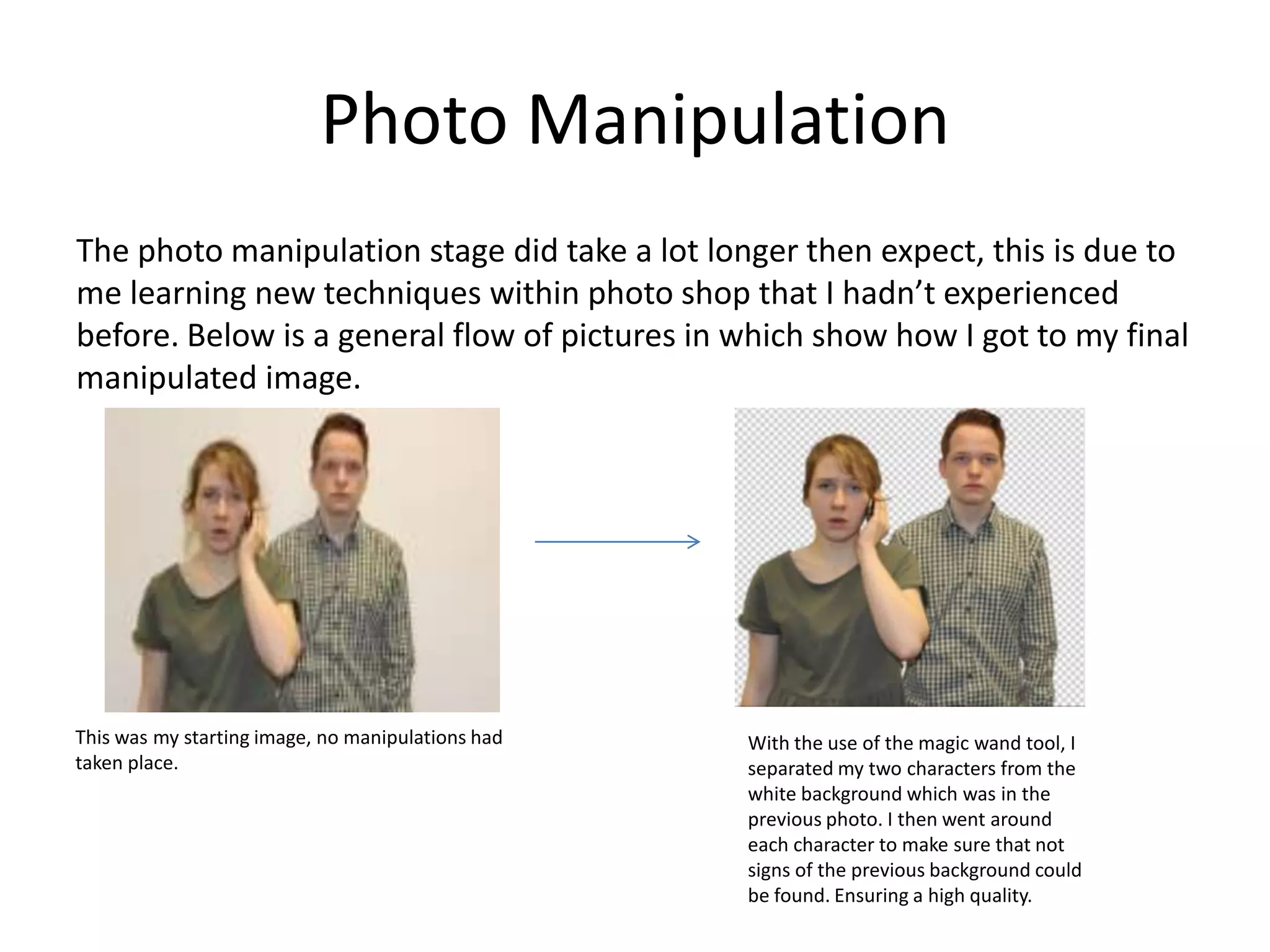 Photo Manipulation

The photo manipulation stage did take a lot longer then expect, this is due to me learning new techniques within photo shop that I hadn't experienced before. Below is a general flow of pictures in which show how I got to my final manipulated image.

This was my starting image, no manipulations had taken place.

With the use of the magic wand tool, I separated my two characters from the white background which was in the previous photo. I then went around each character to make sure that not signs of the previous background could be found. Ensuring a high quality.